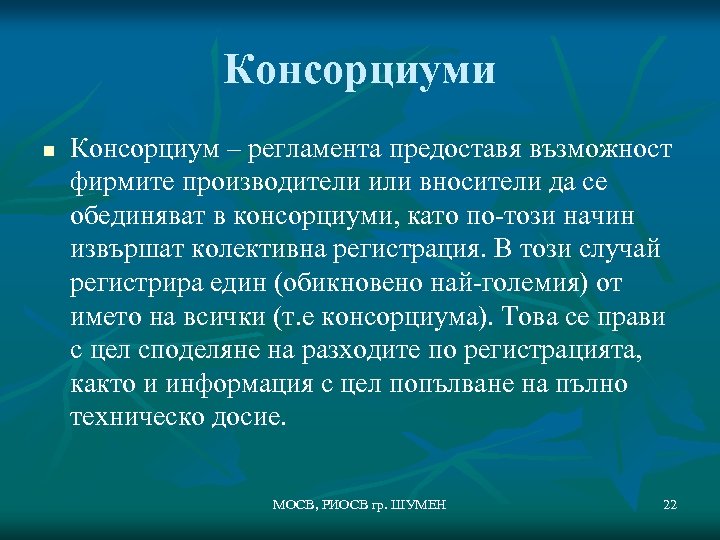 Консорциуми

Консорциум – регламента предоставя възможност фирмите производители или вносители да се обединяват в консорциуми, като по-този начин извършат колективна регистрация. В този случай регистрира един (обикновено най-големия) от името на всички (т.е консорциума). Това се прави с цел споделяне на разходите по регистрацията, както и информация с цел попълване на пълно техническо досие.

МОСВ, РИОСВ гр. ШУМЕН

22